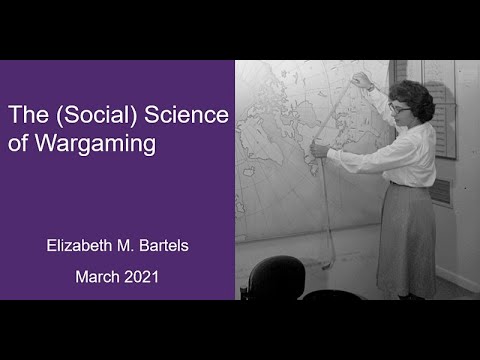 The (Social) Science of Wargaming

Elizabeth M. Bartels

March 2021